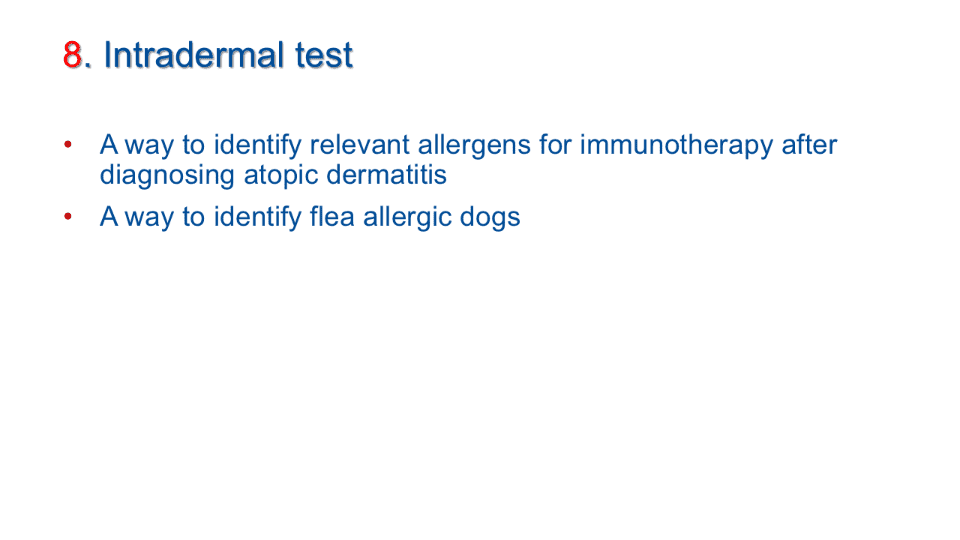 8. Intradermal test

• A way to identify relevant allergens for immunotherapy after diagnosing atopic dermatitis
• A way to identify flea allergic dogs